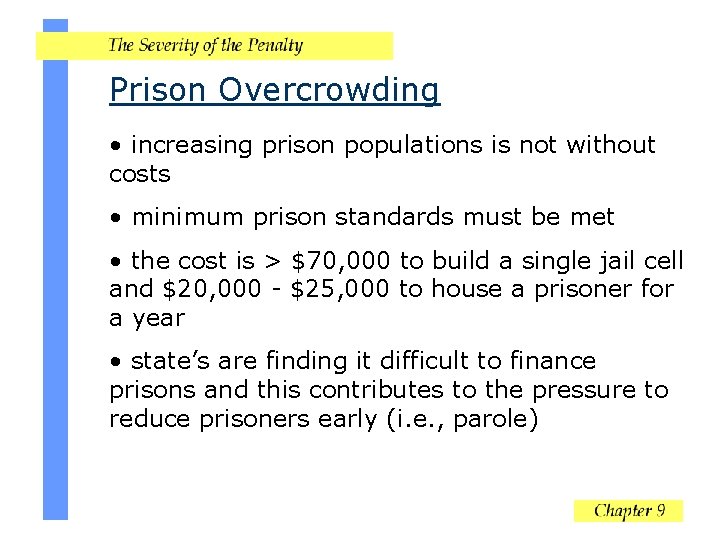 The Severity of the Penalty

Prison Overcrowding

• increasing prison populations is not without costs

• minimum prison standards must be met

• the cost is > \$70,000 to build a single jail cell and \$20,000 - \$25,000 to house a prisoner for a year

• state's are finding it difficult to finance prisons and this contributes to the pressure to reduce prisoners early (i.e., parole)

Chapter 9